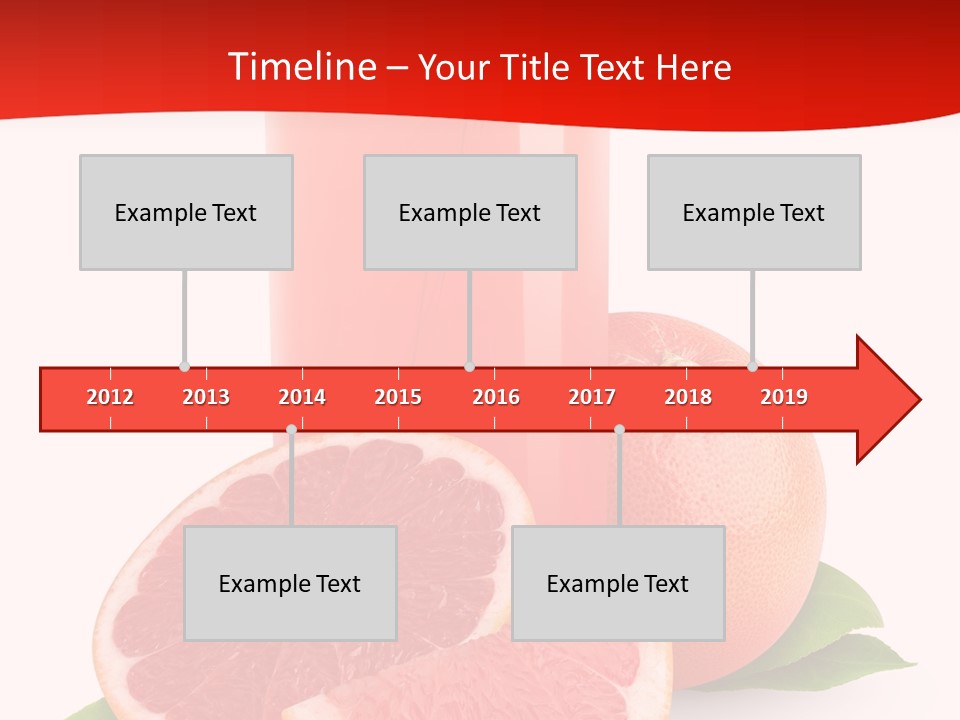 Timeline – Your Title Text Here

Example Text

Example Text

Example Text

2012 2013 2014 2015 2016 2017 2018 2019

Example Text

Example Text